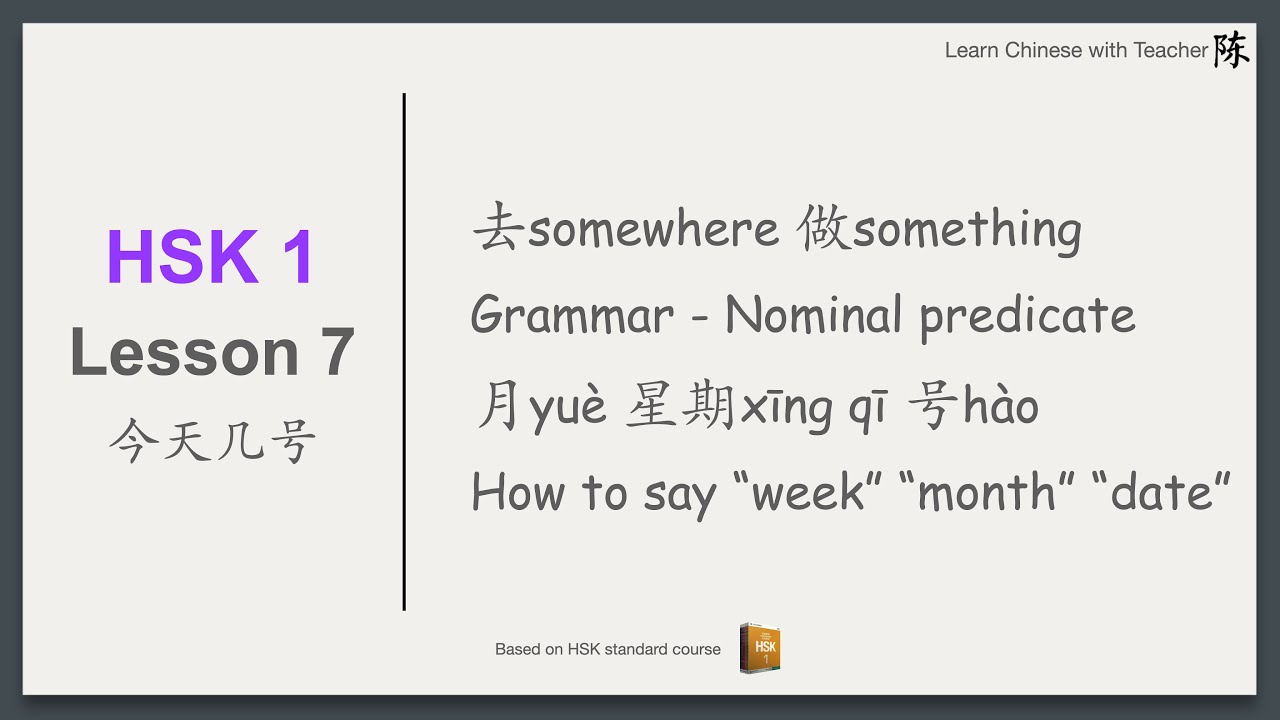 Learn Chinese with Teacher 陈

HSK 1
Lesson 7
今天几号

去somewhere 做something
Grammar - Nominal predicate
月yuè 星期xīng qī 号hào
How to say “week” “month” “date”

Based on HSK standard course
HSK
1